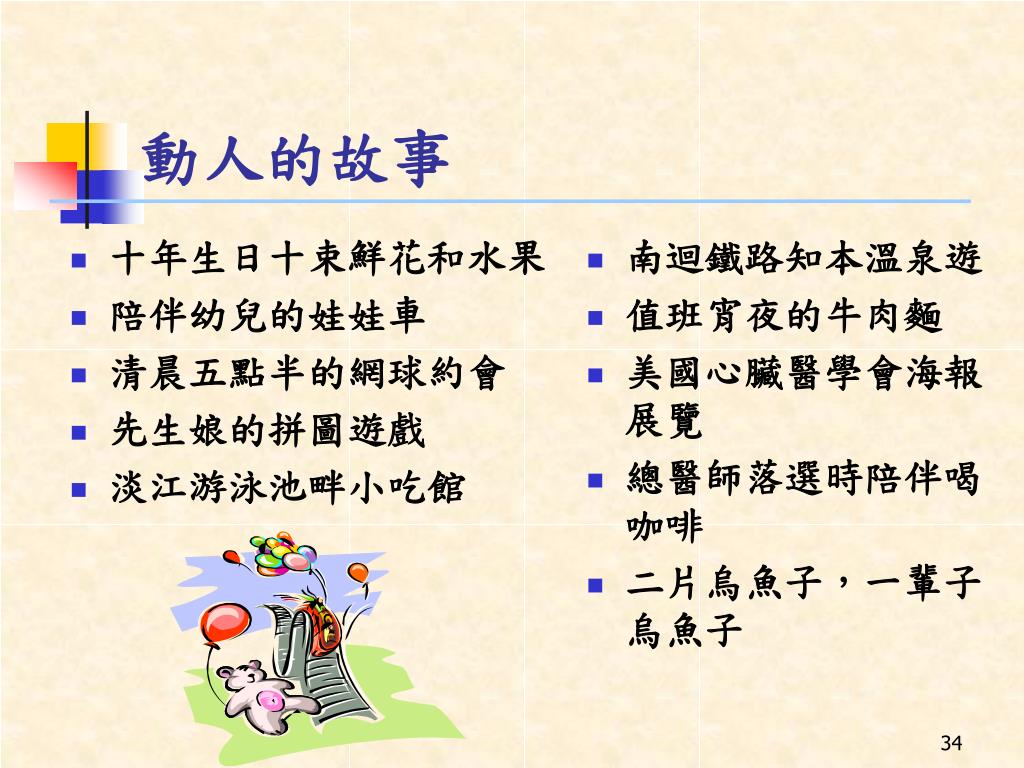 動人的故事

- 十年生日十束鮮花和水果
- 陪伴幼兒的娃娃車
- 清晨五點半的網球約會
- 先生娘的拼圖遊戲
- 淡江游泳池畔小吃館

- 南迴鐵路知本溫泉遊
- 值班宵夜的牛肉麵
- 美國心臟醫學會海報展覽
- 總醫師落選時陪伴喝咖啡
- 二片烏魚子，一輩子烏魚子

34